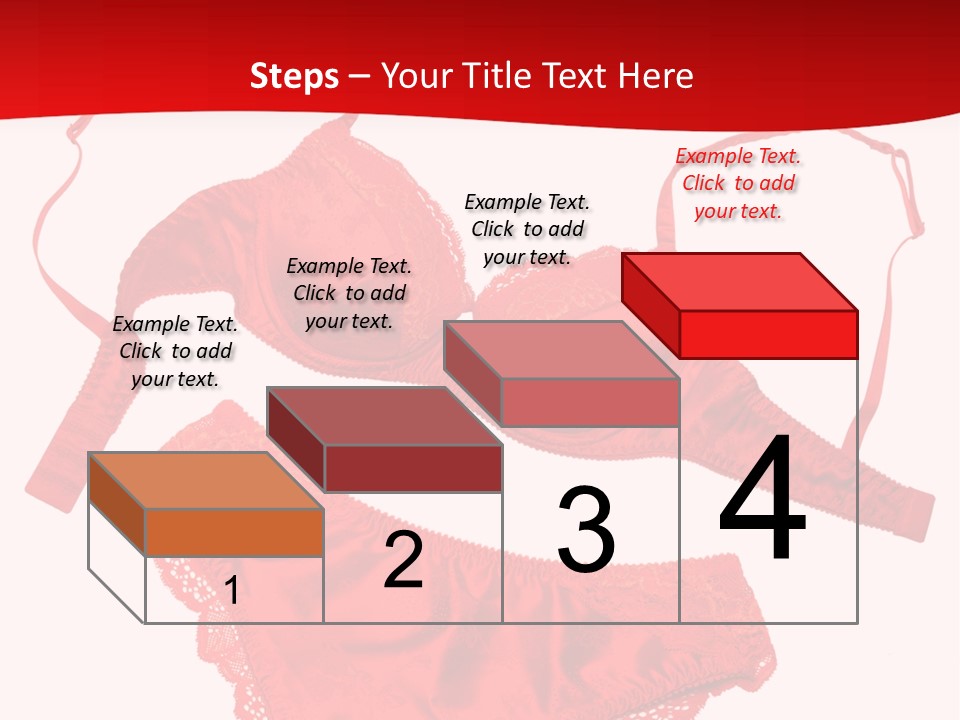 Steps – Your Title Text Here

Example Text. Click to add your text.

Example Text. Click to add your text.

Example Text. Click to add your text.

Example Text. Click to add your text.

1

2

3

4